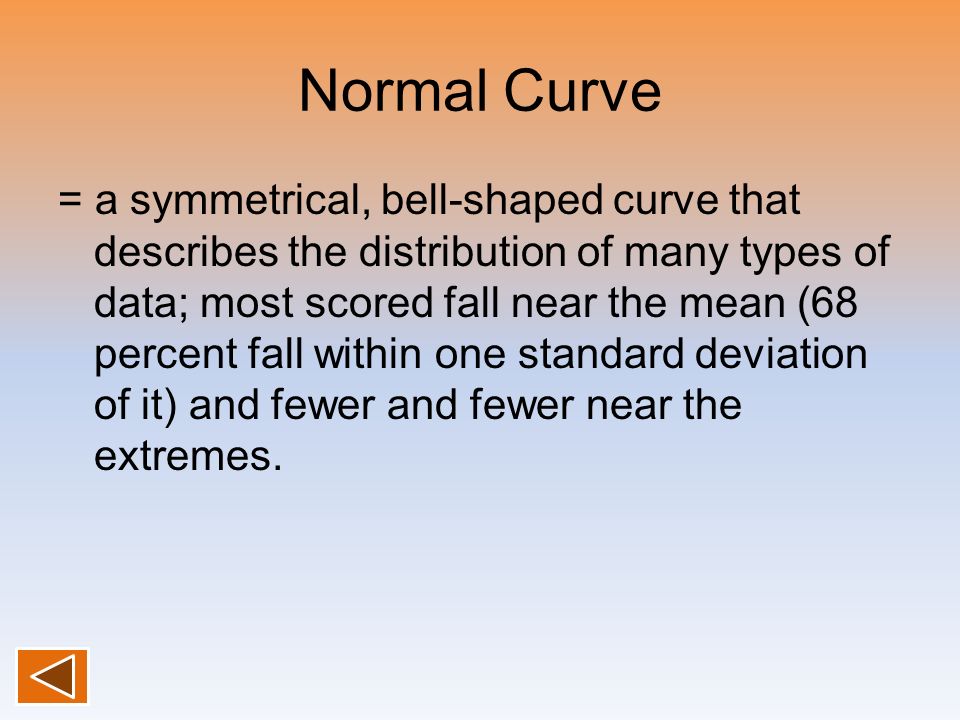 Normal Curve

= a symmetrical, bell-shaped curve that describes the distribution of many types of data; most scored fall near the mean (68 percent fall within one standard deviation of it) and fewer and fewer near the extremes.